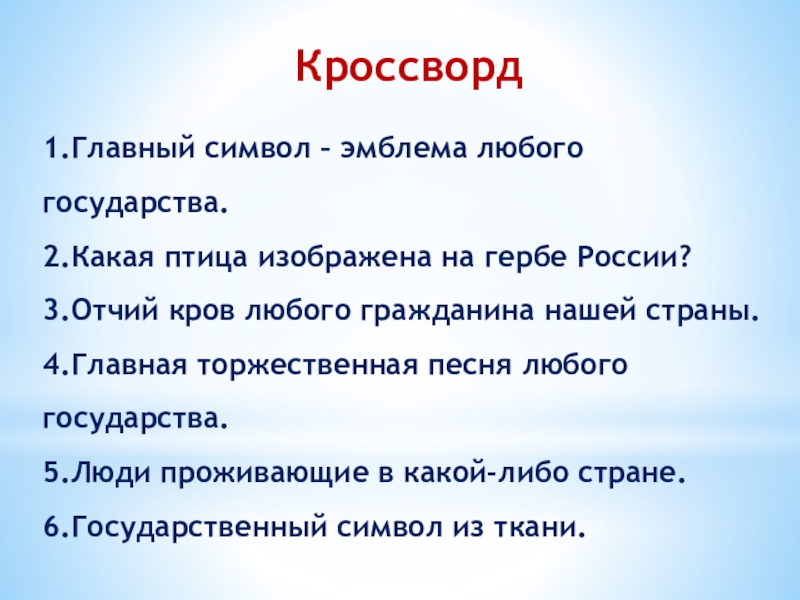 Кроссворд

1.Главный символ – эмблема любого государства.

2.Какая птица изображена на гербе России?

3.Отчий кров любого гражданина нашей страны.

4.Главная торжественная песня любого государства.

5.Люди проживающие в какой-либо стране.

6.Государственный символ из ткани.